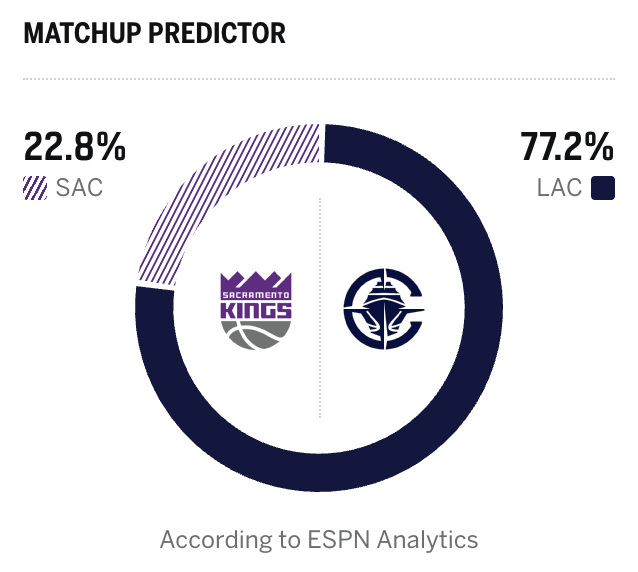 MATCHUP PREDICTOR

22.8%
SAC

77.2%
LAC

SACRAMENTO
KINGS

According to ESPN Analytics